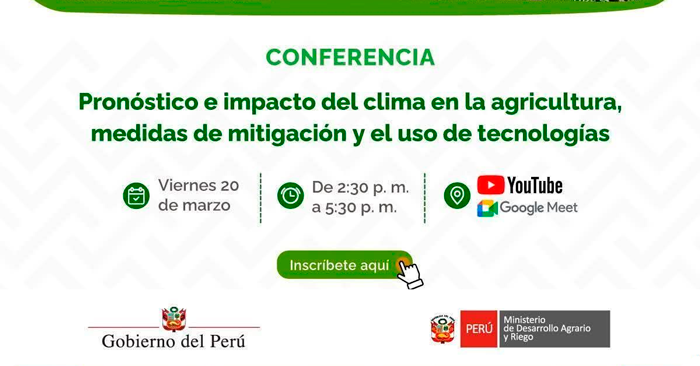 CONFERENCIA

Pronóstico e impacto del clima en la agricultura, medidas de mitigación y el uso de tecnologías

Viernes 20 de marzo

De 2:30 p. m. a 5:30 p. m.

YouTube
Google Meet

Inscríbete aquí

Gobierno del Perú

PERÚ Ministerio de Desarrollo Agrario y Riego